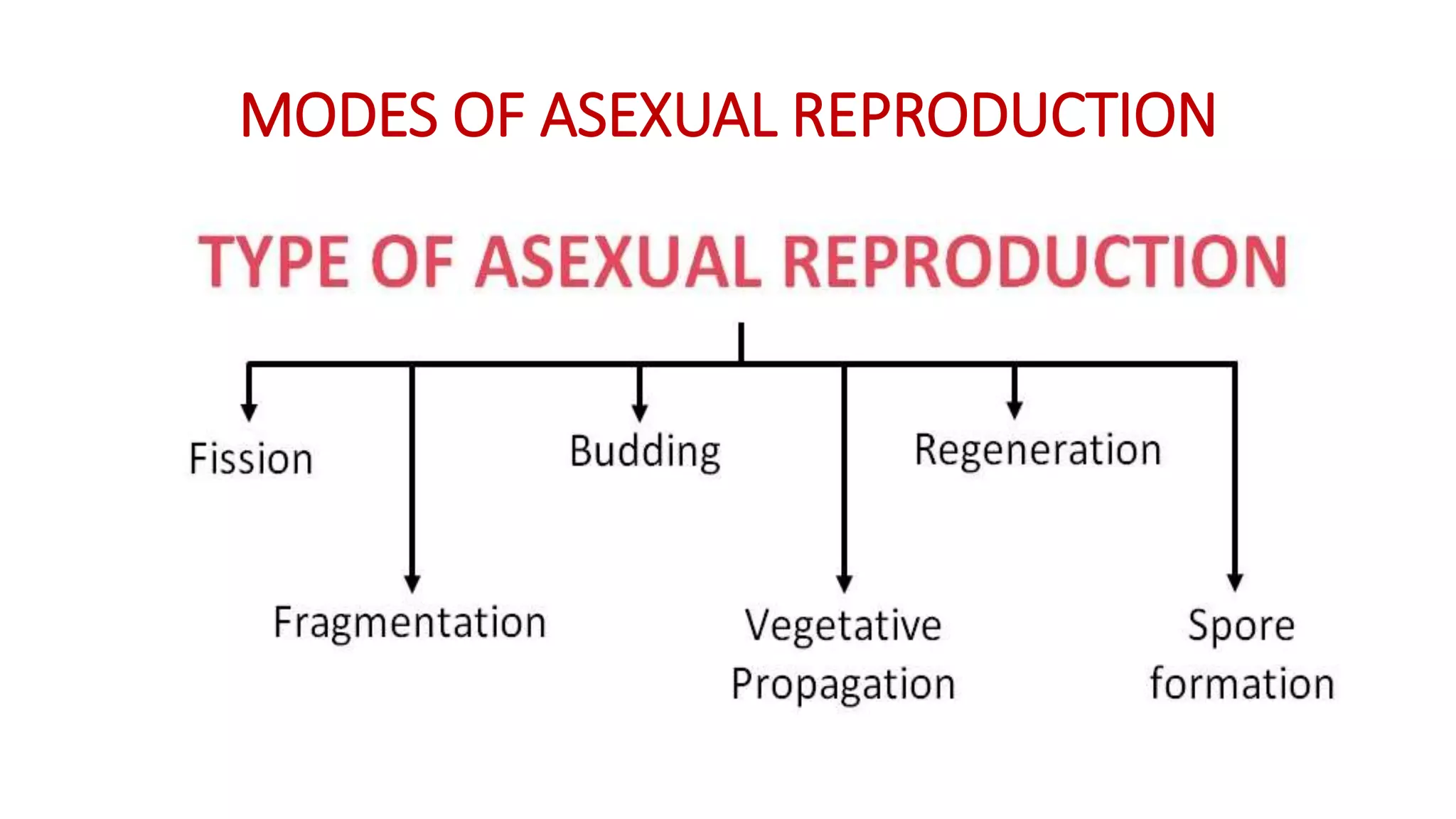 MODES OF ASEXUAL REPRODUCTION

TYPE OF ASEXUAL REPRODUCTION

Fission

Fragmentation

Budding

Vegetative Propagation

Regeneration

Spore formation